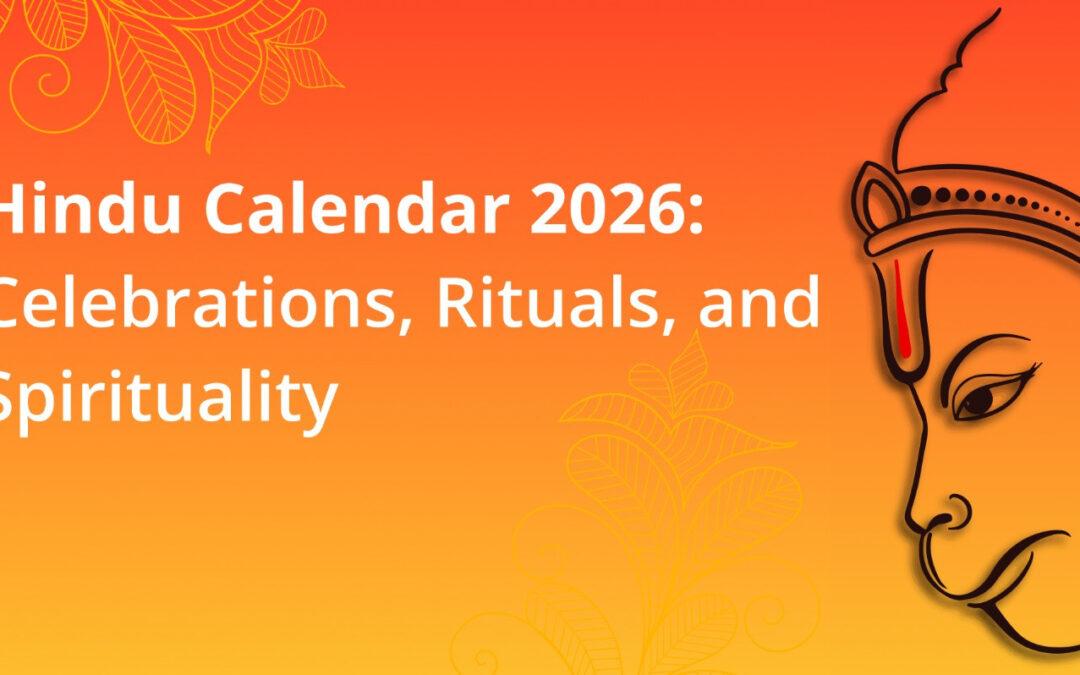 Hindu Calendar 2026: Celebrations, Rituals, and Spirituality